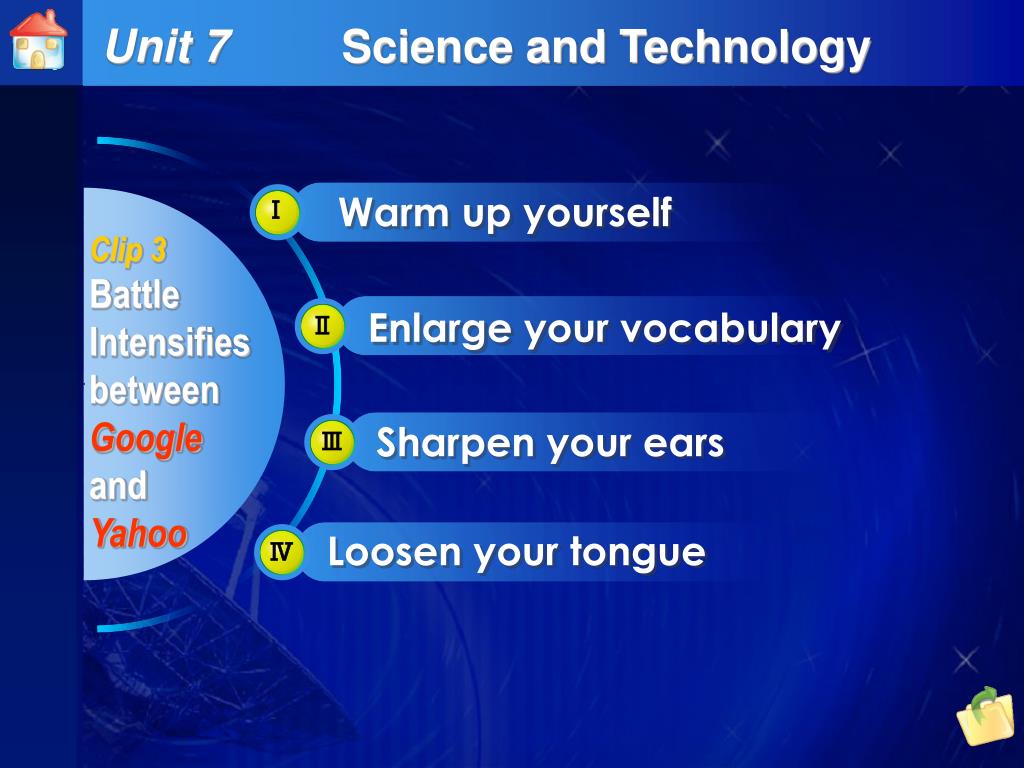 Unit 7 Science and Technology

Clip 3
Battle Intensifies between Google and Yahoo

Ⅰ Warm up yourself

Ⅱ Enlarge your vocabulary

Ⅲ Sharpen your ears

Ⅳ Loosen your tongue